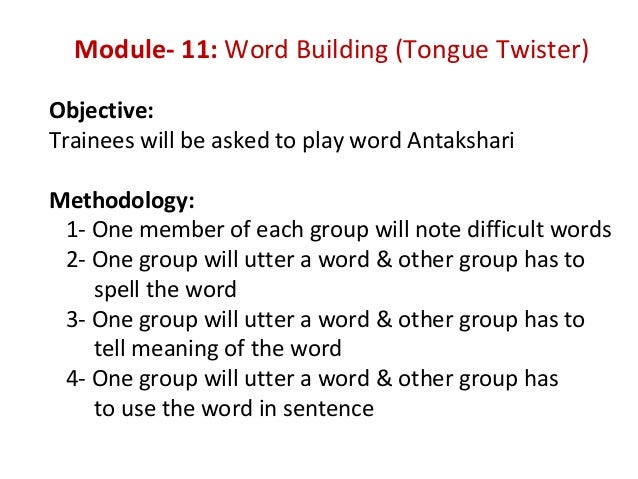 Module- 11: Word Building (Tongue Twister)

Objective:
Trainees will be asked to play word Antakshari

Methodology:
1- One member of each group will note difficult words
2- One group will utter a word & other group has to spell the word
3- One group will utter a word & other group has to tell meaning of the word
4- One group will utter a word & other group has to use the word in sentence